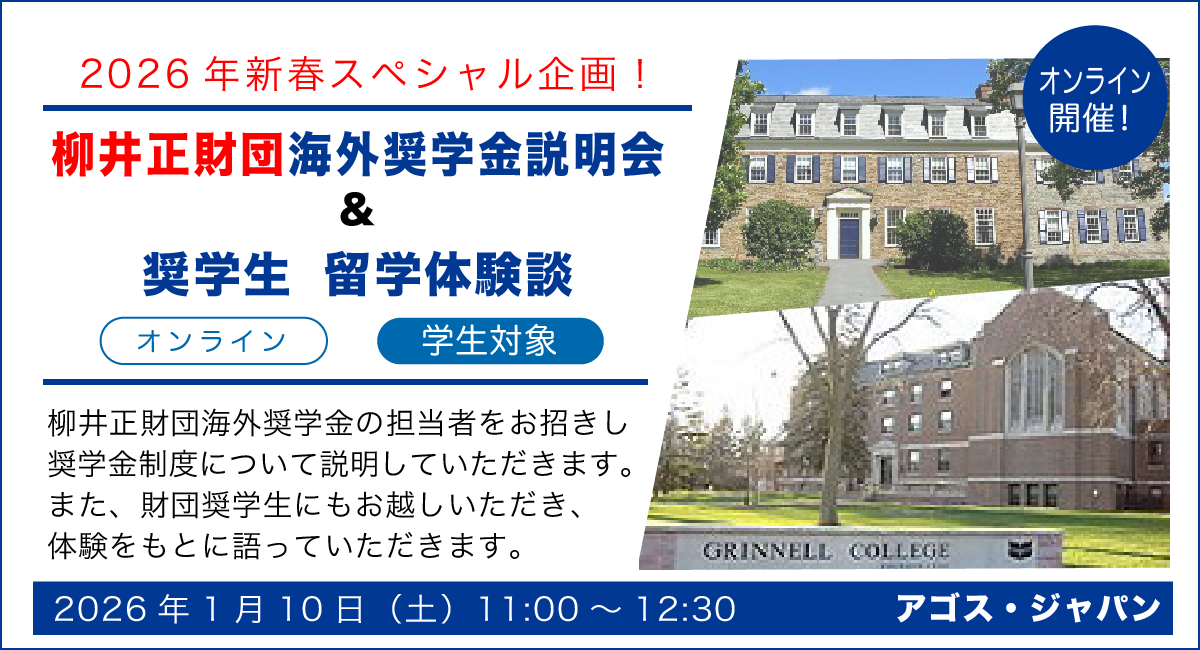 2026 年新春スペシャル企画！

柳井正財団海外奨学金説明会
&
奨学生　留学体験談

オンライン

学生対象

オンライン開催！

柳井正財団海外奨学金の担当者をお招きし奨学金制度について説明していただきます。また、財団奨学生にもお越しいただき、体験をもとに語っていただきます。

GRINNELL COLLEGE

2026 年 1 月 10 日（土）11:00 ～ 12:30

アゴス・ジャパン